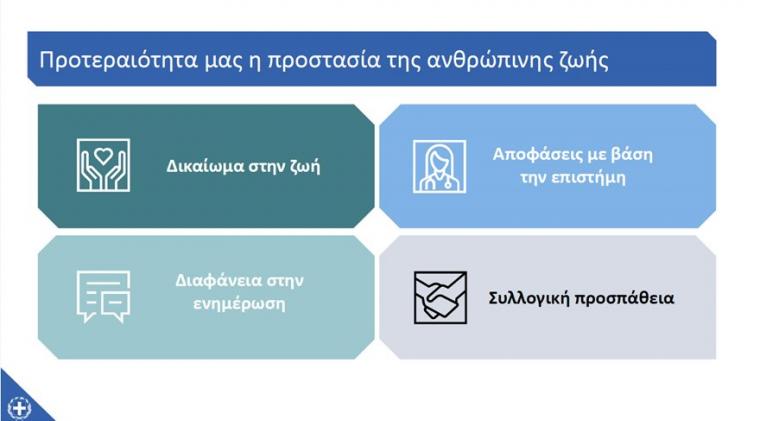 Προτεραιότητα μας η προστασία της ανθρώπινης ζωής

Δικαίωμα στην ζωή

Αποφάσεις με βάση την επιστήμη

Διαφάνεια στην ενημέρωση

Συλλογική προσπάθεια